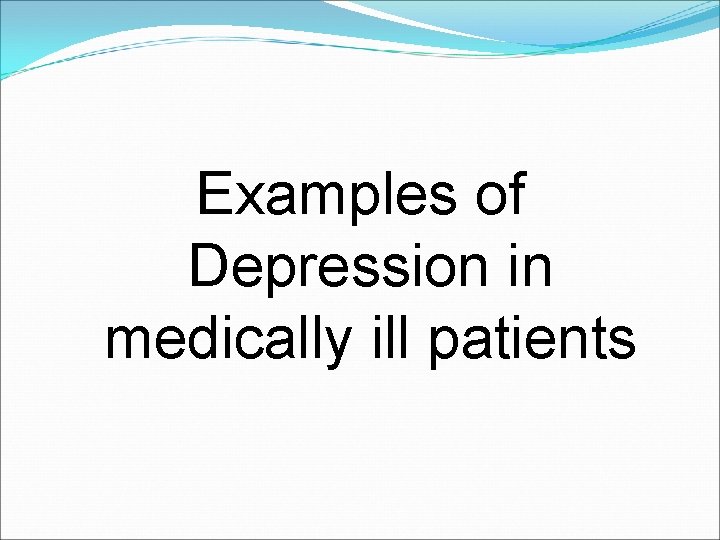 Examples of Depression in medically ill patients